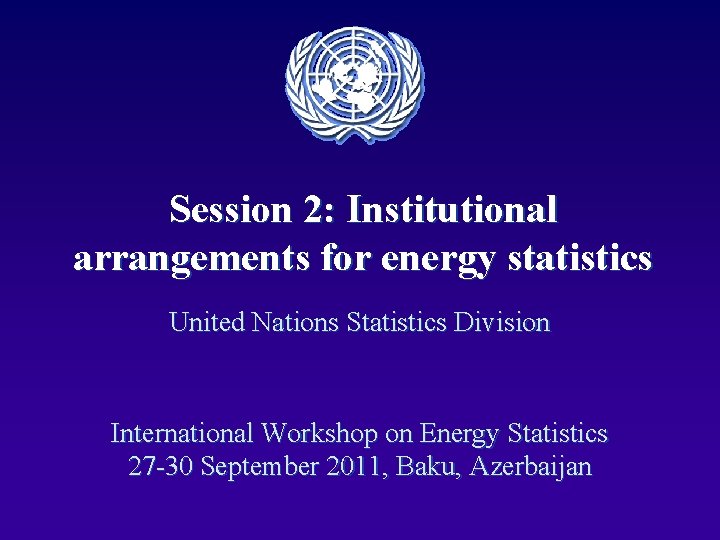 Session 2: Institutional arrangements for energy statistics

United Nations Statistics Division

International Workshop on Energy Statistics
27-30 September 2011, Baku, Azerbaijan